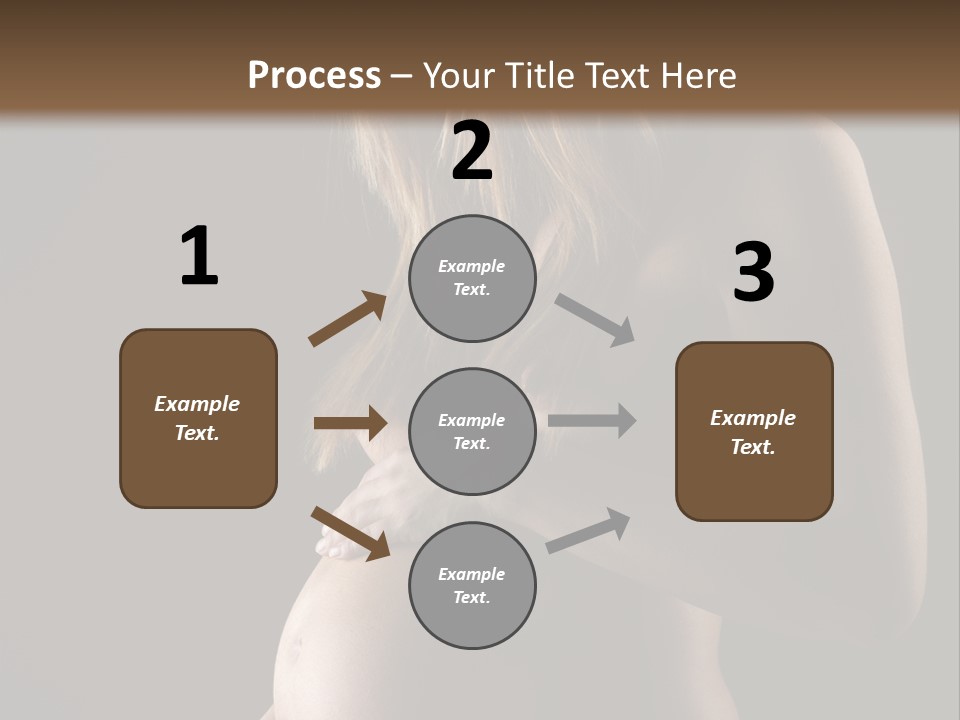 Process – Your Title Text Here

1

Example Text.

2

Example Text.

Example Text.

Example Text.

3

Example Text.